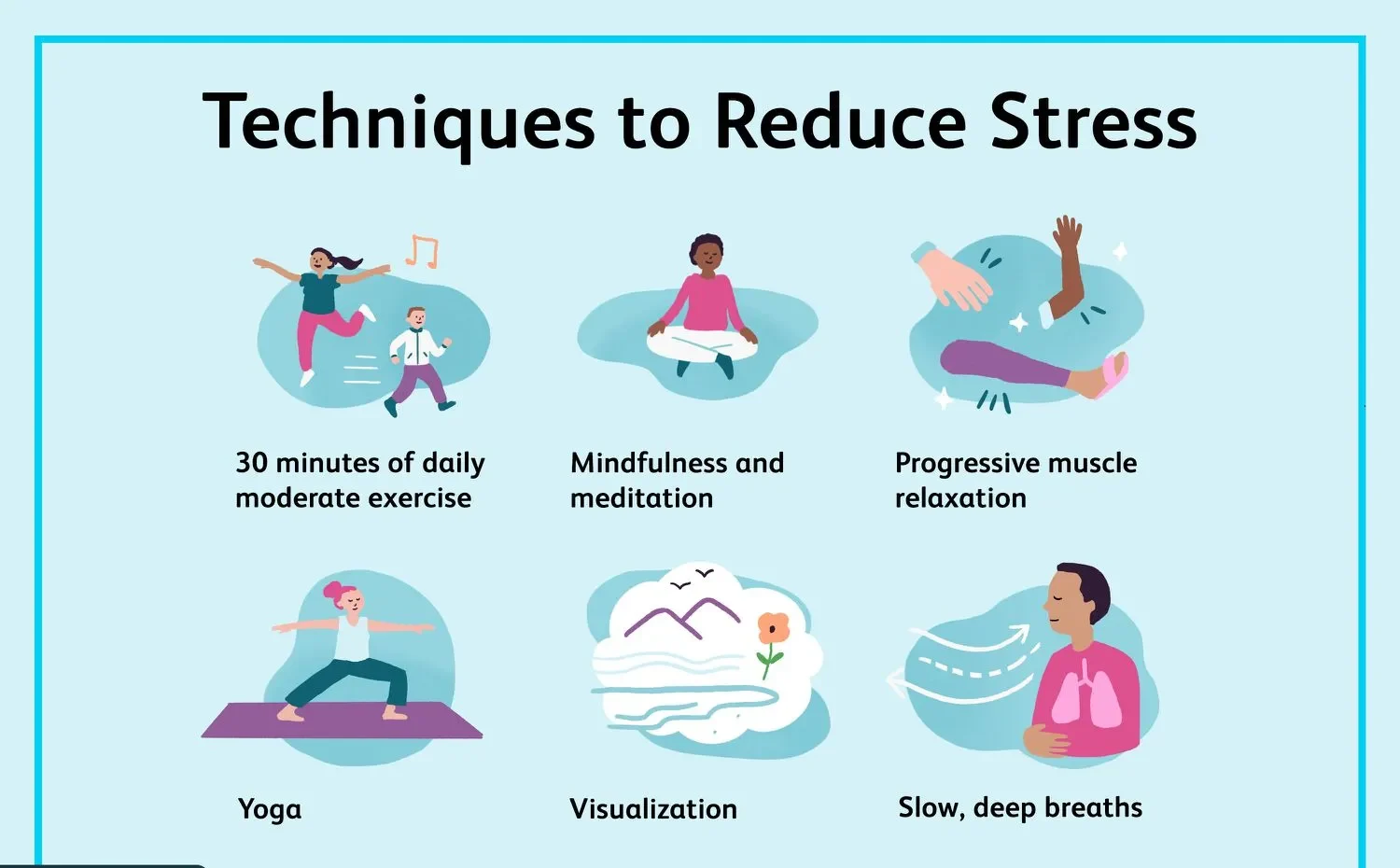 Techniques to Reduce Stress

30 minutes of daily moderate exercise

Mindfulness and meditation

Progressive muscle relaxation

Yoga

Visualization

Slow, deep breaths